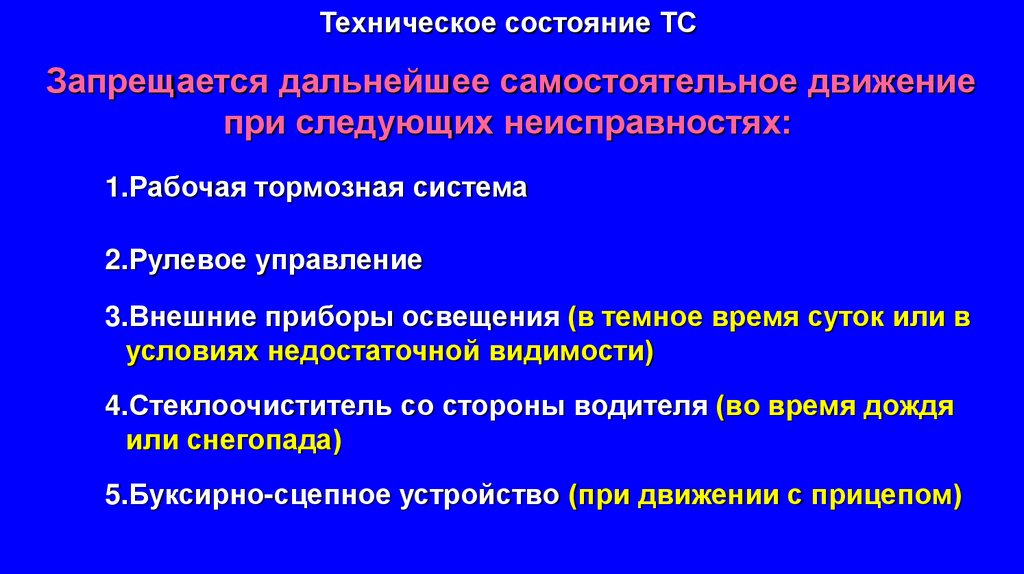 Техническое состояние ТС

Запрещается дальнейшее самостоятельное движение при следующих неисправностях:

1.Рабочая тормозная система

2.Рулевое управление

3.Внешние приборы освещения (в темное время суток или в условиях недостаточной видимости)

4.Стеклоочиститель со стороны водителя (во время дождя или снегопада)

5.Буксирно-сцепное устройство (при движении с прицепом)